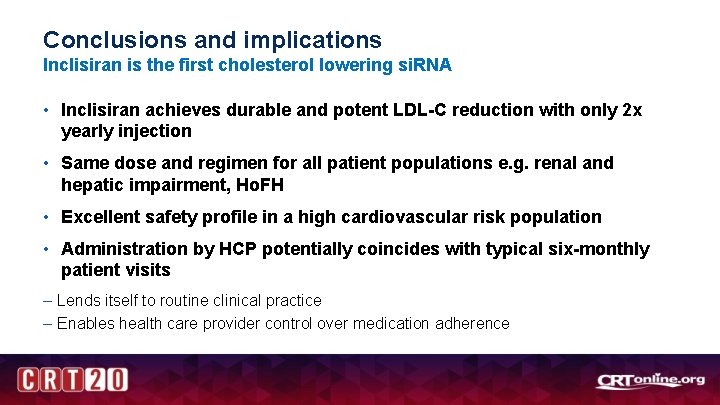 Conclusions and implications
Inclisiran is the first cholesterol lowering siRNA

• Inclisiran achieves durable and potent LDL-C reduction with only 2x yearly injection

• Same dose and regimen for all patient populations e.g. renal and hepatic impairment, HoFH

• Excellent safety profile in a high cardiovascular risk population

• Administration by HCP potentially coincides with typical six-monthly patient visits

– Lends itself to routine clinical practice

– Enables health care provider control over medication adherence

CRT20

CRTonline.org